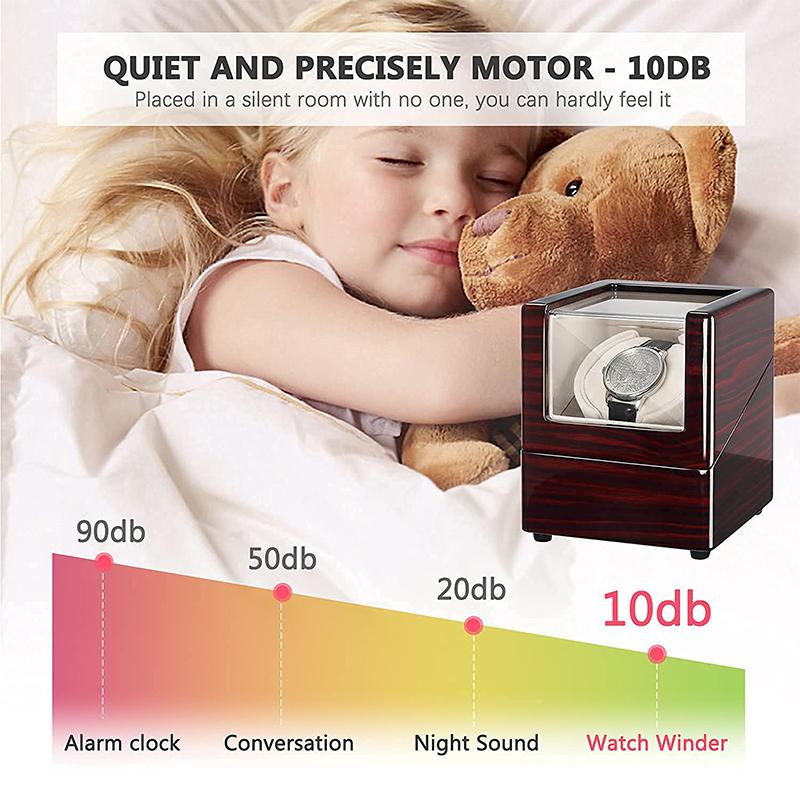 QUIET AND PRECISELY MOTOR - 10DB
Placed in a silent room with no one, you can hardly feel it

90db
50db
20db
10db

Alarm clock
Conversation
Night Sound
Watch Winder